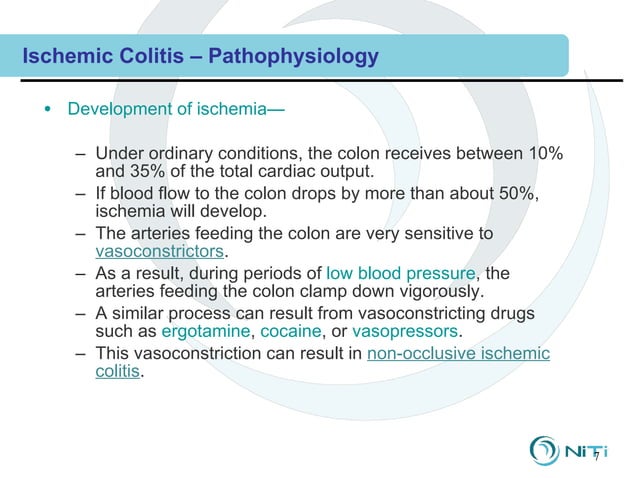 Ischemic Colitis – Pathophysiology

• Development of ischemia—

– Under ordinary conditions, the colon receives between 10% and 35% of the total cardiac output.
– If blood flow to the colon drops by more than about 50%, ischemia will develop.
– The arteries feeding the colon are very sensitive to vasoconstrictors.
– As a result, during periods of low blood pressure, the arteries feeding the colon clamp down vigorously.
– A similar process can result from vasoconstricting drugs such as ergotamine, cocaine, or vasopressors.
– This vasoconstriction can result in non-occlusive ischemic colitis.

NiTi
7